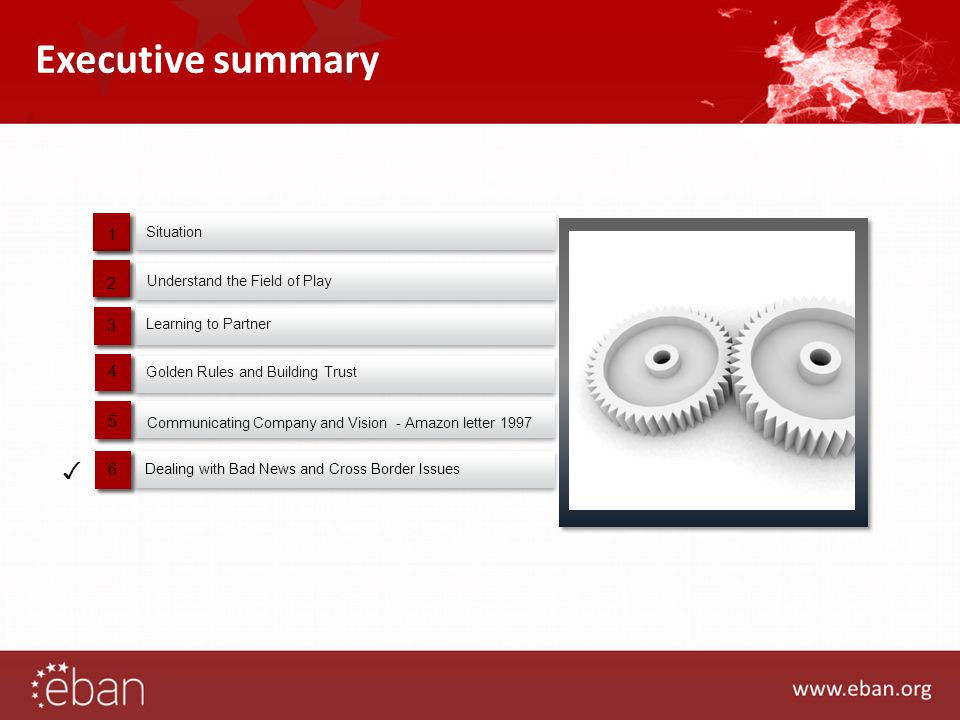 Executive summary

1 Situation

2 Understand the Field of Play

3 Learning to Partner

4 Golden Rules and Building Trust

5 Communicating Company and Vision - Amazon letter 1997

✓ 6 Dealing with Bad News and Cross Border Issues

eban

www.eban.org